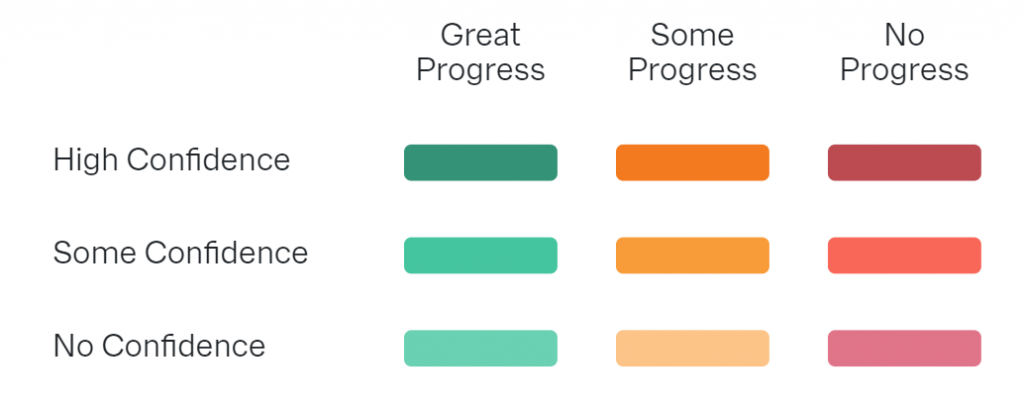 |  | Great Progress | Some Progress | No Progress |
|---|---|---|---|
| High Confidence |  |  |  |
| Some Confidence |  |  |  |
| No Confidence |  |  |  |